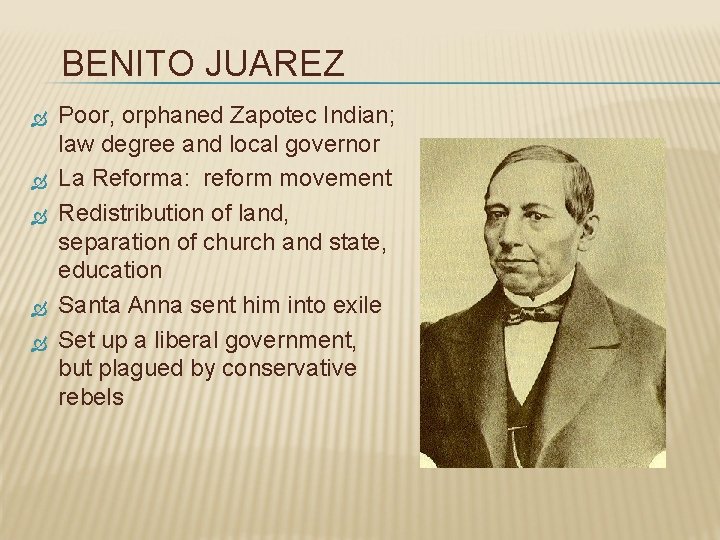 BENITO JUAREZ

Poor, orphaned Zapotec Indian; law degree and local governor

La Reforma: reform movement

Redistribution of land, separation of church and state, education

Santa Anna sent him into exile

Set up a liberal government, but plagued by conservative rebels